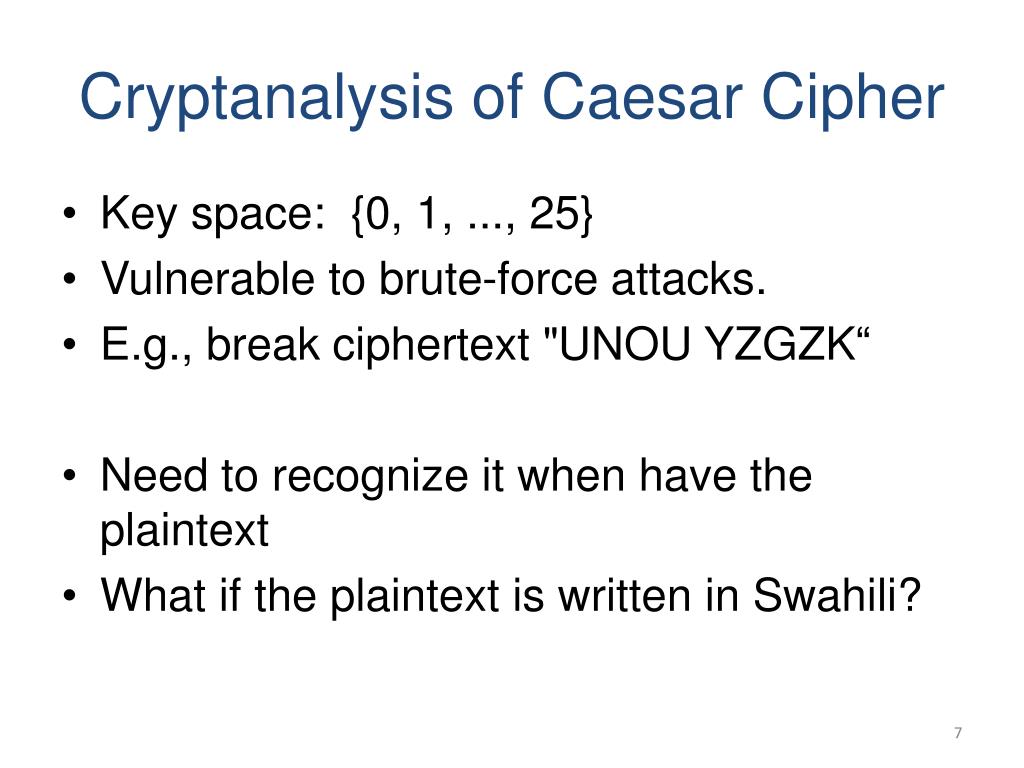 Cryptanalysis of Caesar Cipher

• Key space: {0, 1, ..., 25}
• Vulnerable to brute-force attacks.
• E.g., break ciphertext "UNOU YZGZK“

• Need to recognize it when have the plaintext
• What if the plaintext is written in Swahili?

7